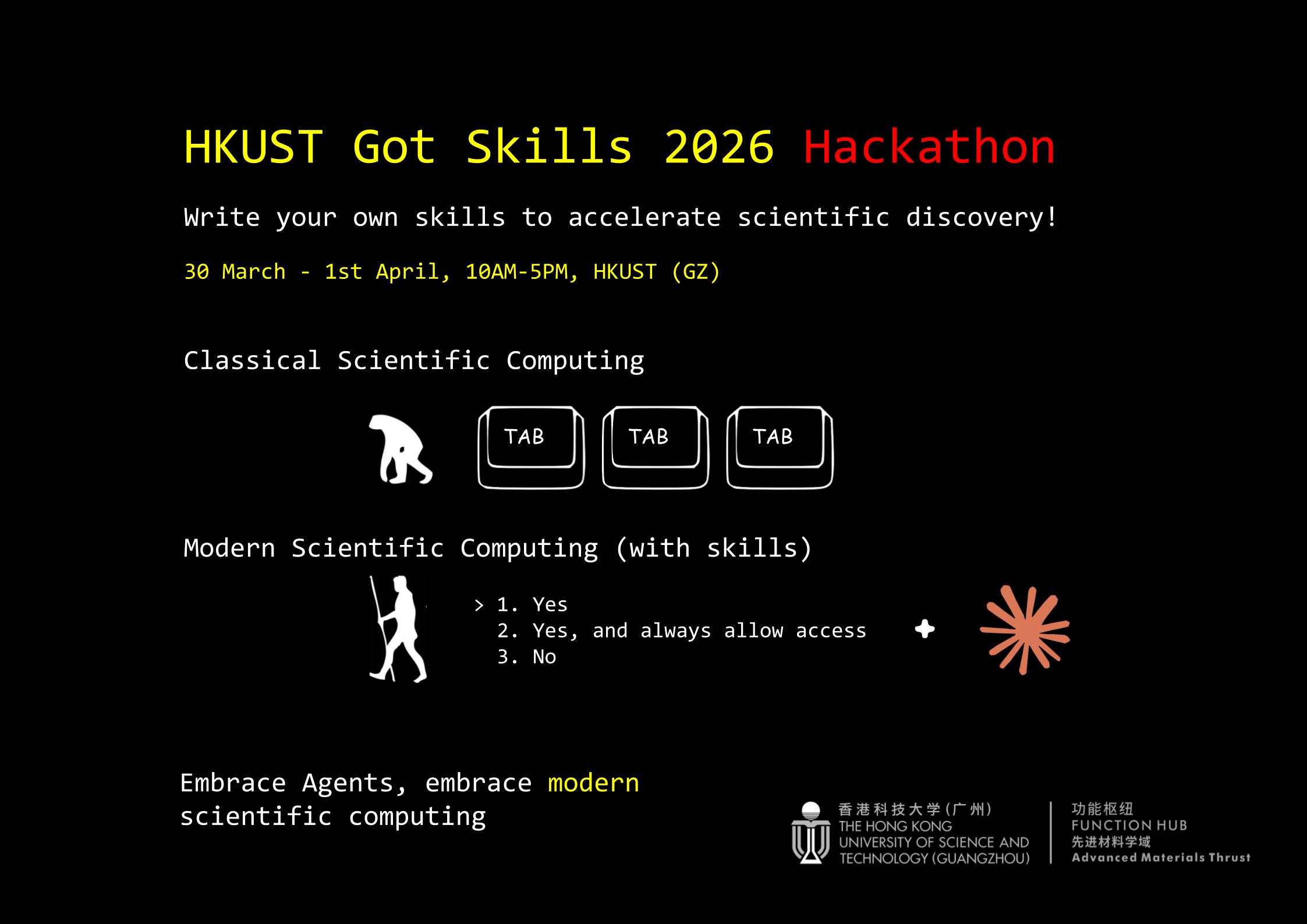 HKUST Got Skills 2026 Hackathon

Write your own skills to accelerate scientific discovery!

30 March - 1st April, 10AM-5PM, HKUST (GZ)

Classical Scientific Computing

TAB TAB TAB

Modern Scientific Computing (with skills)

> 1. Yes
2. Yes, and always allow access
3. No

Embrace Agents, embrace modern scientific computing

香港科技大学(广州)
THE HONG KONG UNIVERSITY OF SCIENCE AND TECHNOLOGY (GUANGZHOU)

功能枢纽
FUNCTION HUB
先进材料学域
Advanced Materials Thrust